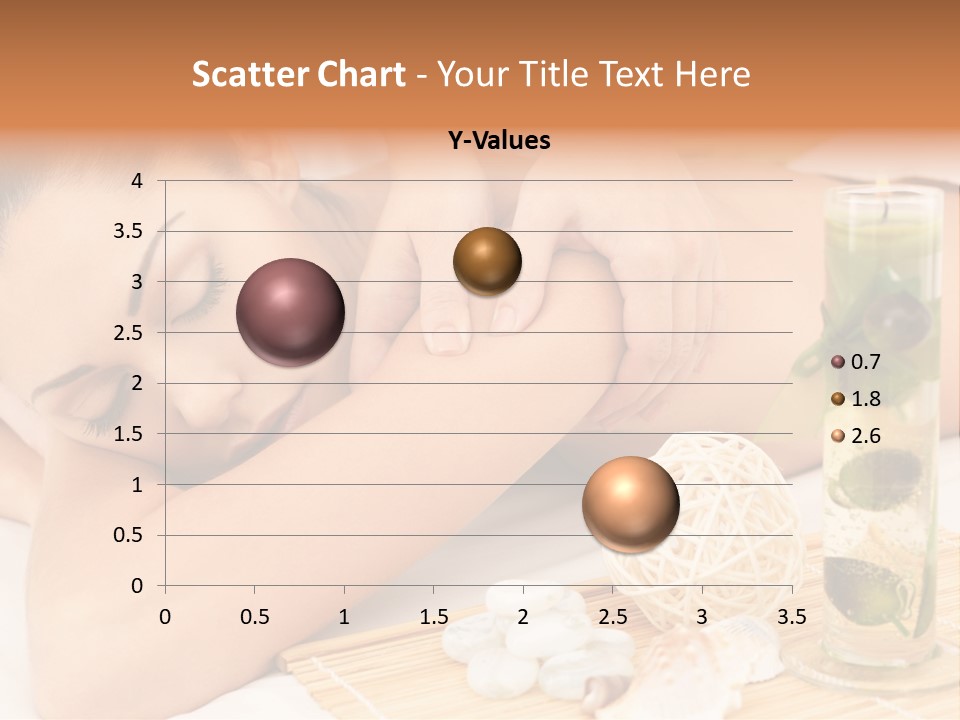 Scatter Chart - Your Title Text Here

Y-Values

4
3.5
3
2.5
2
1.5
1
0.5
0

0 0.5 1 1.5 2 2.5 3 3.5

0.7
1.8
2.6